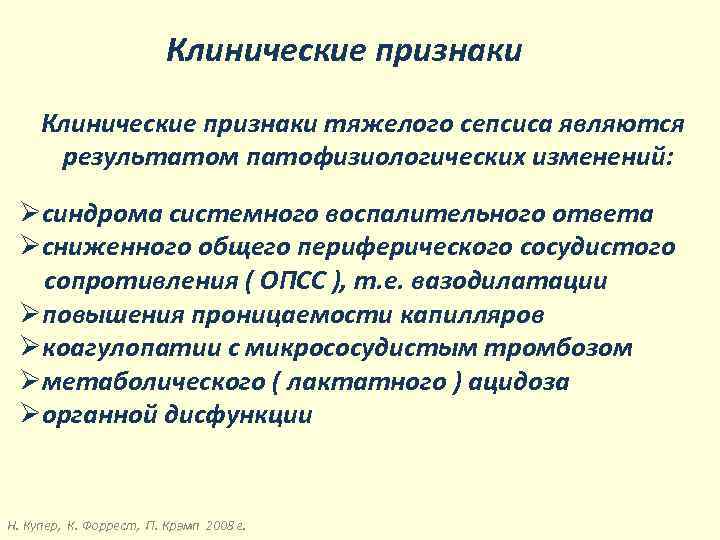 Клинические признаки

Клинические признаки тяжелого сепсиса являются результатом патофизиологических изменений:

➢синдрома системного воспалительного ответа
➢сниженного общего периферического сосудистого сопротивления ( ОПСС ), т.е. вазодилатации
➢повышения проницаемости капилляров
➢коагулопатии с микрососудистым тромбозом
➢метаболического ( лактатного ) ацидоза
➢органной дисфункции

Н. Купер, К. Форрест, П. Крэмп 2008 г.